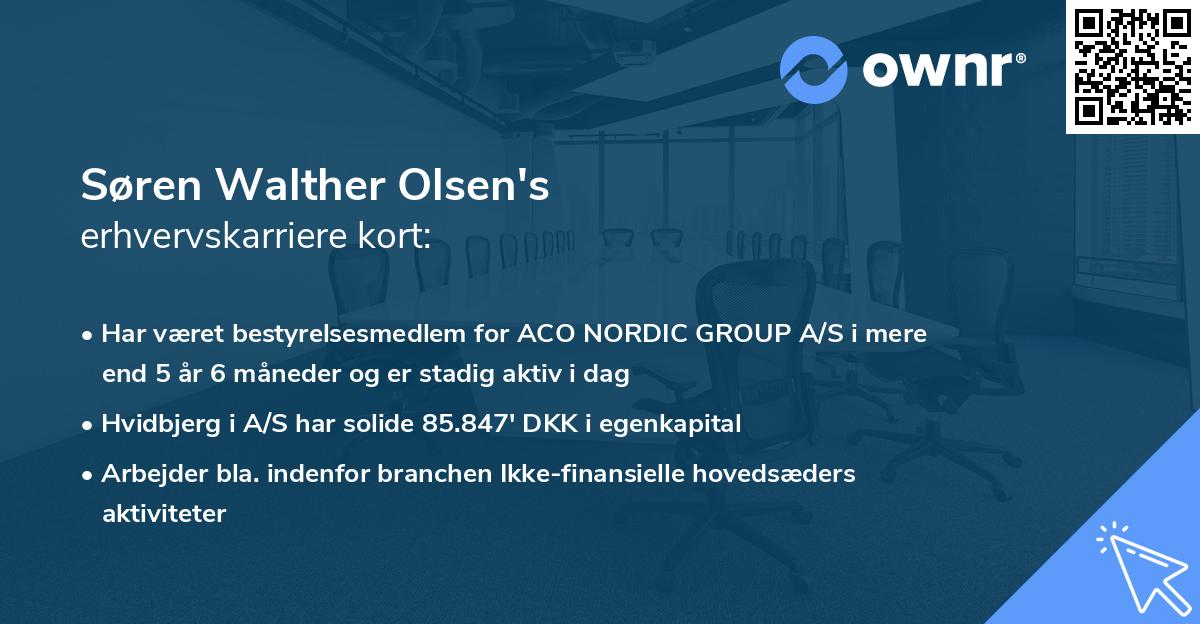 ownr®

Søren Walther Olsen's
erhvervskarriere kort:

• Har været bestyrelsesmedlem for ACO NORDIC GROUP A/S i mere end 5 år 6 måneder og er stadig aktiv i dag
• Hvidbjerg i A/S har solide 85.847' DKK i egenkapital
• Arbejder bla. indenfor branchen Ikke-finansielle hovedsæders aktiviteter